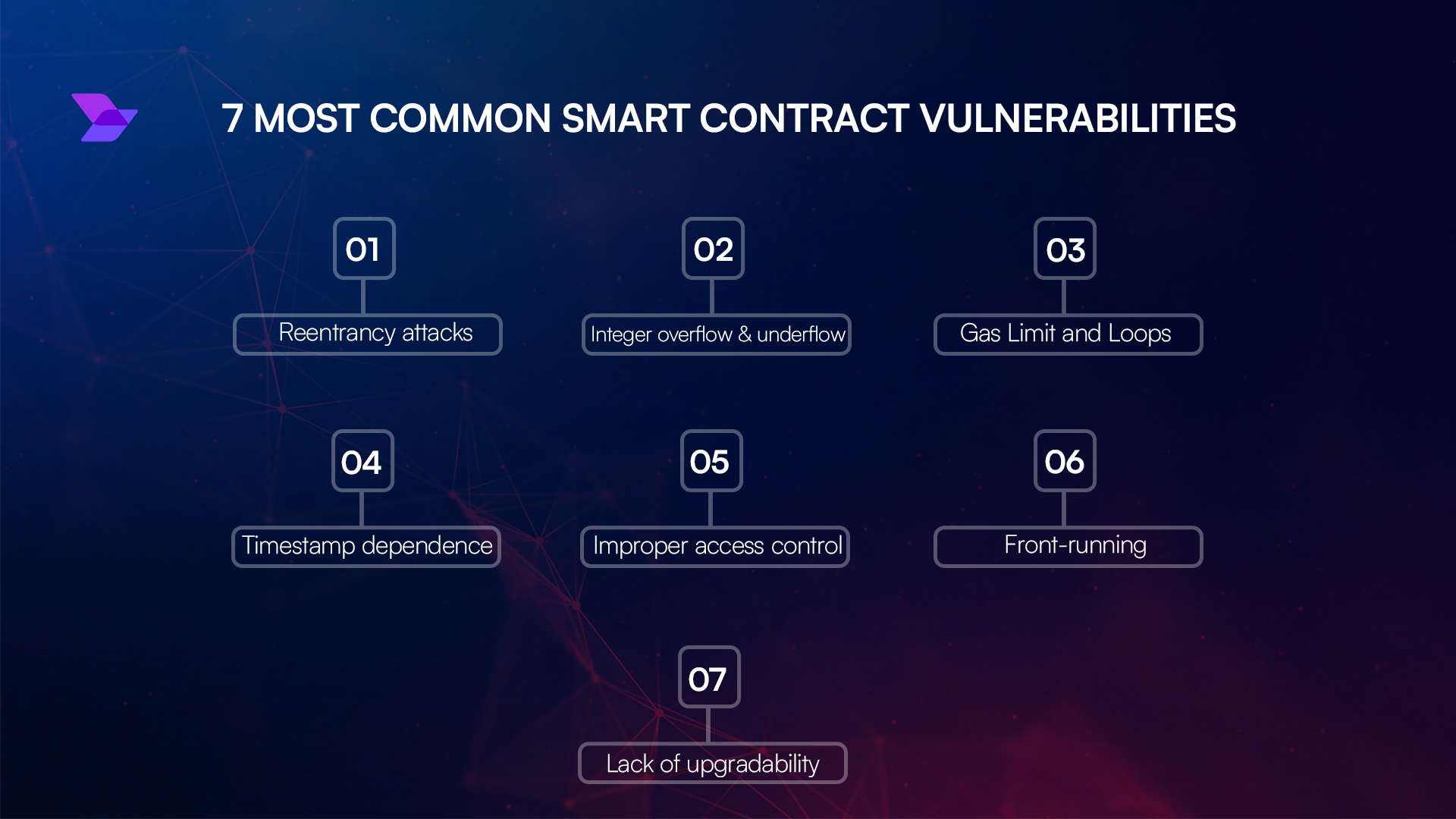 7 MOST COMMON SMART CONTRACT VULNERABILITIES

01
Reentrancy attacks

02
Integer overflow & underflow

03
Gas Limit and Loops

04
Timestamp dependence

05
Improper access control

06
Front-running

07
Lack of upgradability